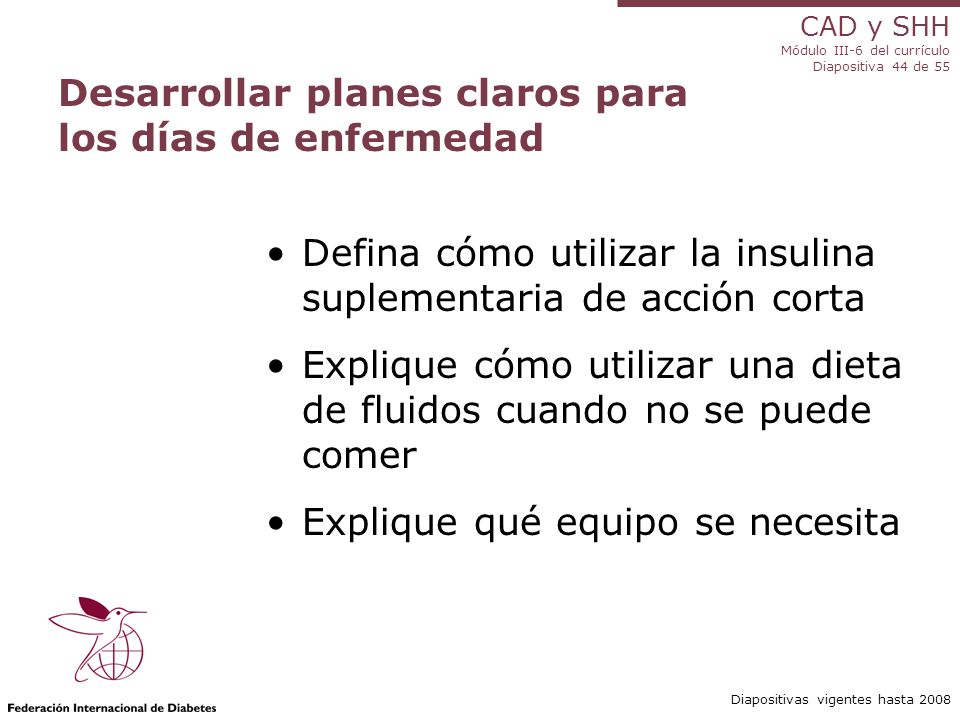 CAD y SHH
Módulo III-6 del currículo
Diapositiva 44 de 55

Desarrollar planes claros para los días de enfermedad

• Defina cómo utilizar la insulina suplementaria de acción corta
• Explique cómo utilizar una dieta de fluidos cuando no se puede comer
• Explique qué equipo se necesita

Federación Internacional de Diabetes

Diapositivas vigentes hasta 2008